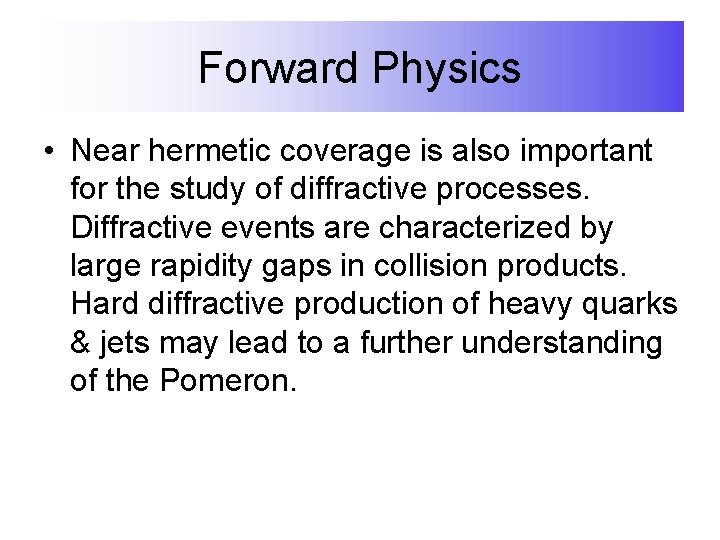 Forward Physics

• Near hermetic coverage is also important for the study of diffractive processes. Diffractive events are characterized by large rapidity gaps in collision products. Hard diffractive production of heavy quarks & jets may lead to a further understanding of the Pomeron.